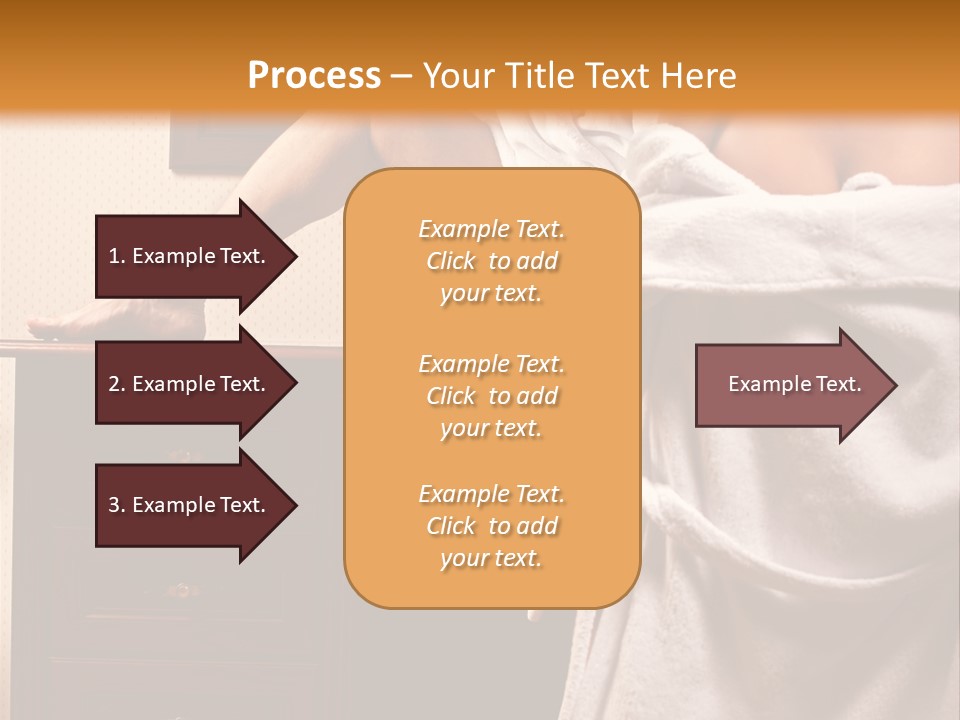 Process – Your Title Text Here

1. Example Text.

2. Example Text.

3. Example Text.

Example Text. Click to add your text.

Example Text. Click to add your text.

Example Text. Click to add your text.

Example Text.